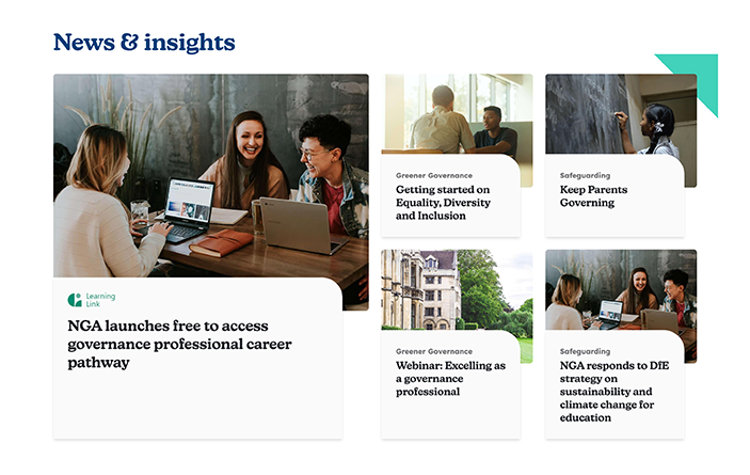 News & insights

Learning Link

NGA launches free to access governance professional career pathway

Greener Governance

Getting started on Equality, Diversity and Inclusion

Safeguarding

Keep Parents Governing

Greener Governance

Webinar: Excelling as a governance professional

Safeguarding

NGA responds to DfE strategy on sustainability and climate change for education